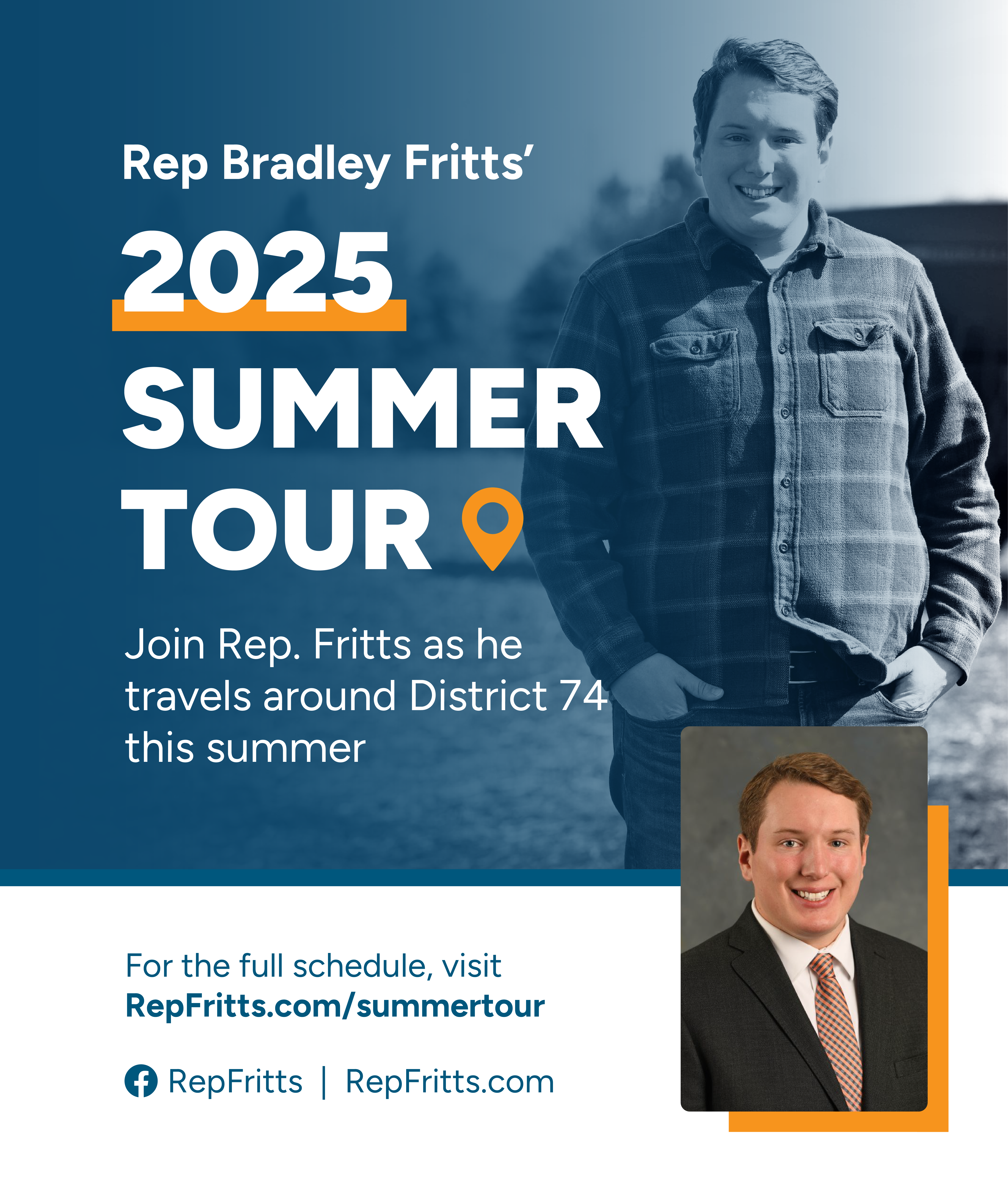 Rep Bradley Fritts'

2025 SUMMER TOUR

Join Rep. Fritts as he travels around District 74 this summer

For the full schedule, visit
RepFritts.com/summertour

RepFritts | RepFritts.com